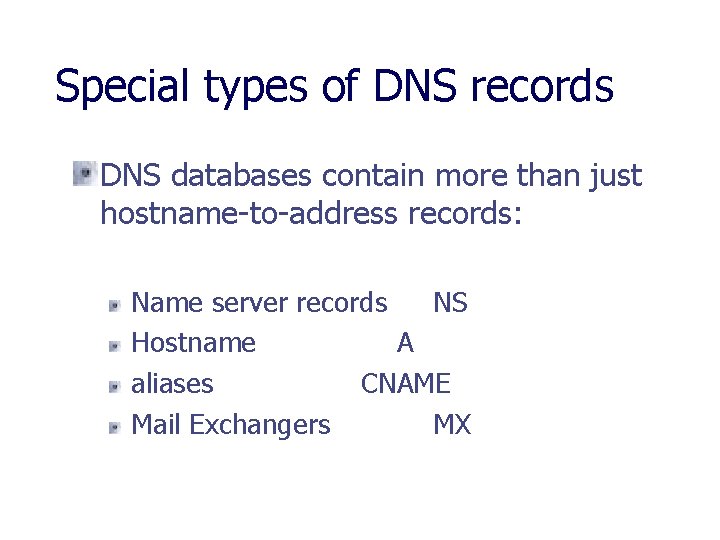 Special types of DNS records

DNS databases contain more than just hostname-to-address records:

Name server records NS
Hostname A
aliases CNAME
Mail Exchangers MX